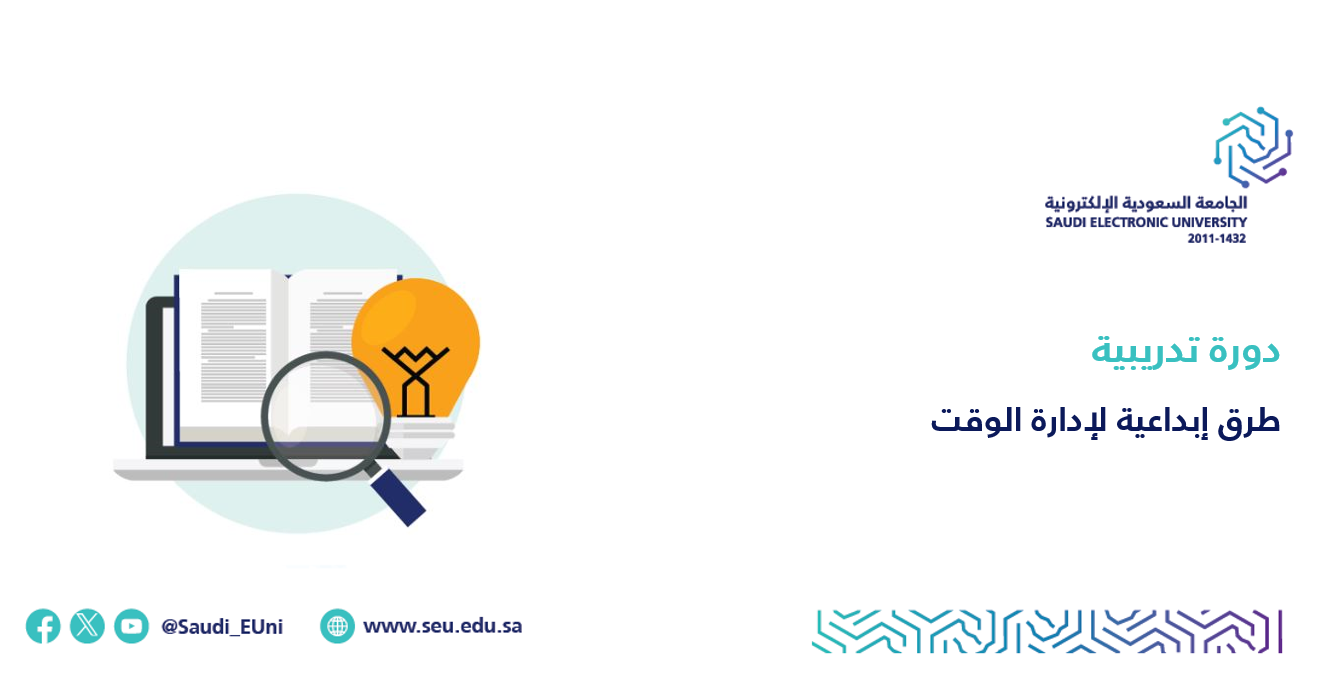 الجامعة السعودية الإلكترونية
SAUDI ELECTRONIC UNIVERSITY
2011-1432

دورة تدريبية

طرق إبداعية لإدارة الوقت

@Saudi_EUni

www.seu.edu.sa